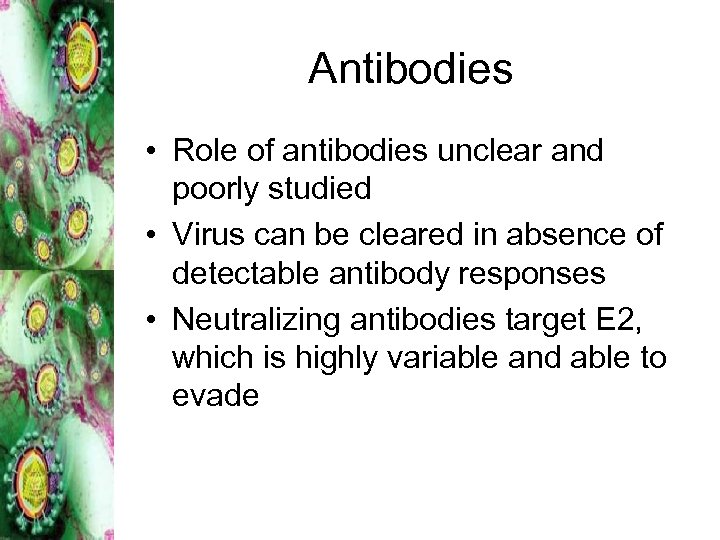 Antibodies

• Role of antibodies unclear and poorly studied
• Virus can be cleared in absence of detectable antibody responses
• Neutralizing antibodies target E2, which is highly variable and able to evade